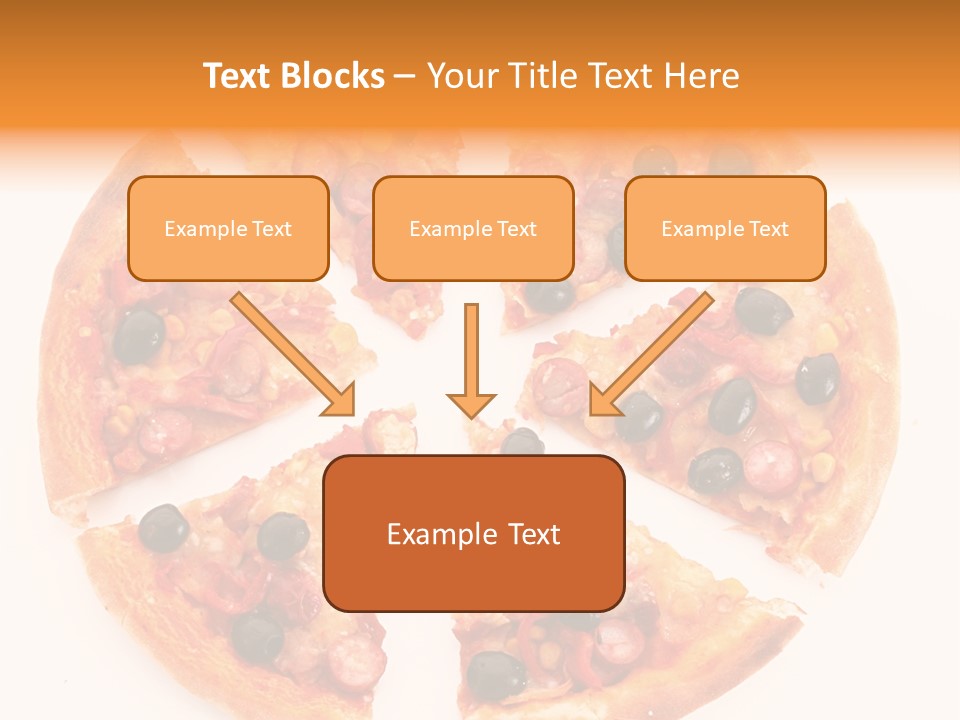 Text Blocks – Your Title Text Here

Example Text

Example Text

Example Text

Example Text